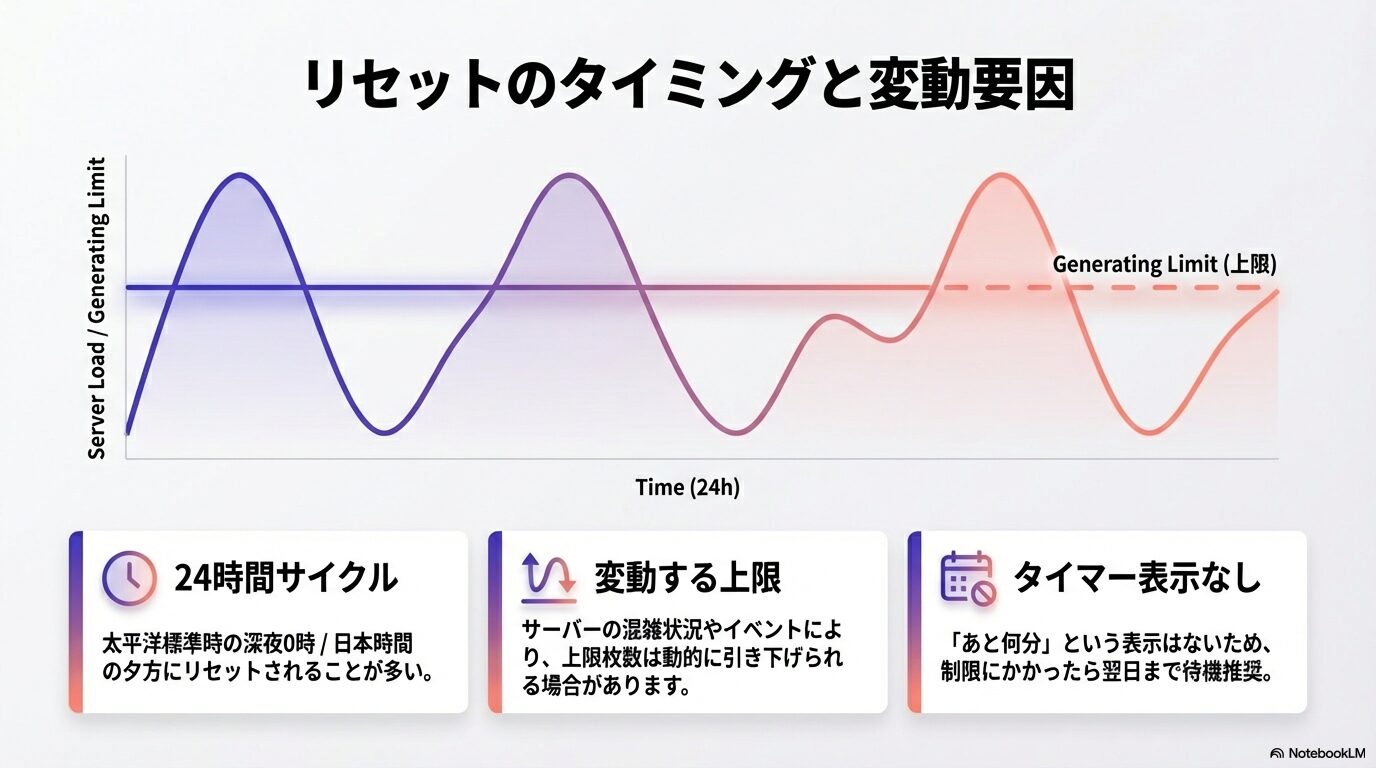 リセットのタイミングと変動要因

Server Load / Generating Limit

Generating Limit (上限)

Time (24h)

24時間サイクル

太平洋標準時の深夜0時 / 日本時間の夕方にリセットされることが多い。

変動する上限

サーバーの混雑状況やイベントにより、上限枚数は動的に引き下げられる場合があります。

タイマー表示なし

「あと何分」という表示はないため、制限にかかったら翌日まで待機推奨。

NotebookLM